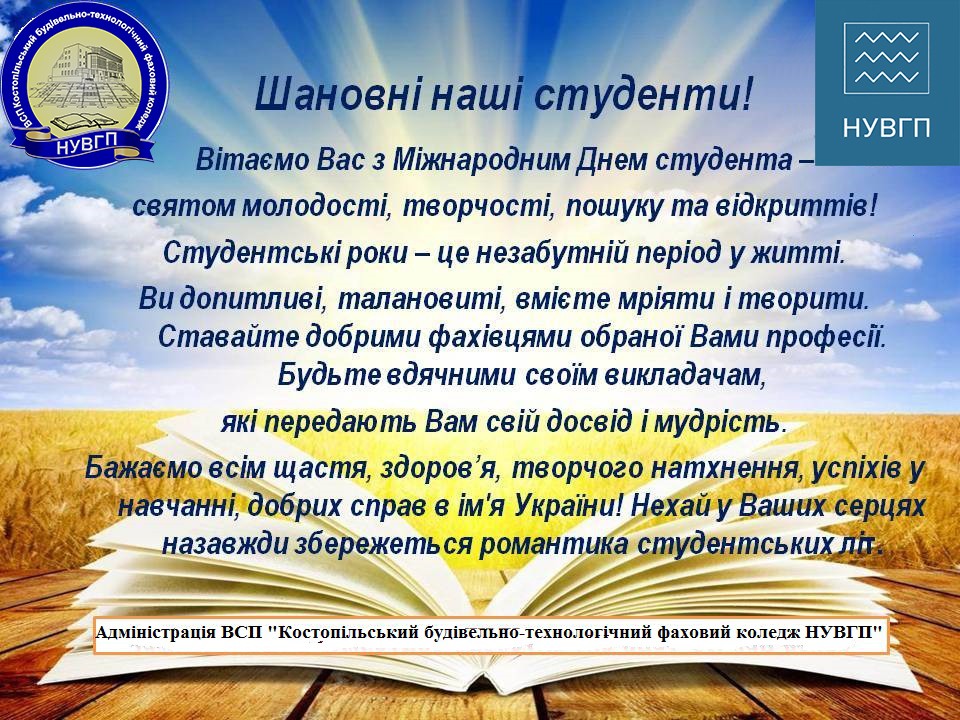 ВСП Костопільський будівельно-технологічний фаховий коледж
НУВГП

НУВГП

Шановні наші студенти!

Вітаємо Вас з Міжнародним Днем студента – святом молодості, творчості, пошуку та відкриттів!

Студентські роки – це незабутній період у житті.

Ви допитливі, талановиті, вмієте мріяти і творити. Ставайте добрими фахівцями обраної Вами професії. Будьте вдячними своїм викладачам, які передають Вам свій досвід і мудрість.

Бажаємо всім щастя, здоров'я, творчого натхнення, успіхів у навчанні, добрих справ в ім'я України! Нехай у Ваших серцях назавжди збережеться романтика студентських літ.

Адміністрація ВСП "Костопільський будівельно-технологічний фаховий коледж НУВГП"